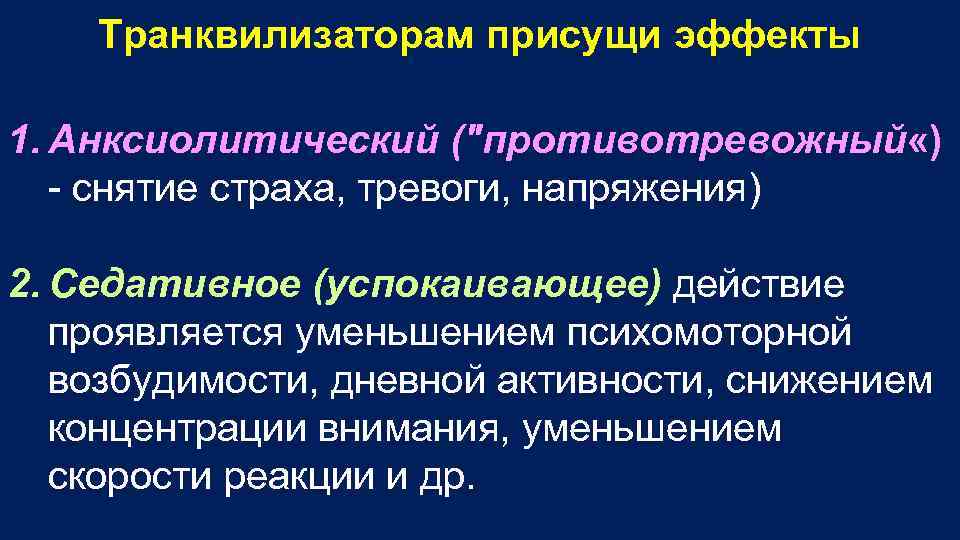 Транквилизаторам присущи эффекты

1. Анксиолитический ("противотревожный«) - снятие страха, тревоги, напряжения)

2. Седативное (успокаивающее) действие проявляется уменьшением психомоторной возбудимости, дневной активности, снижением концентрации внимания, уменьшением скорости реакции и др.